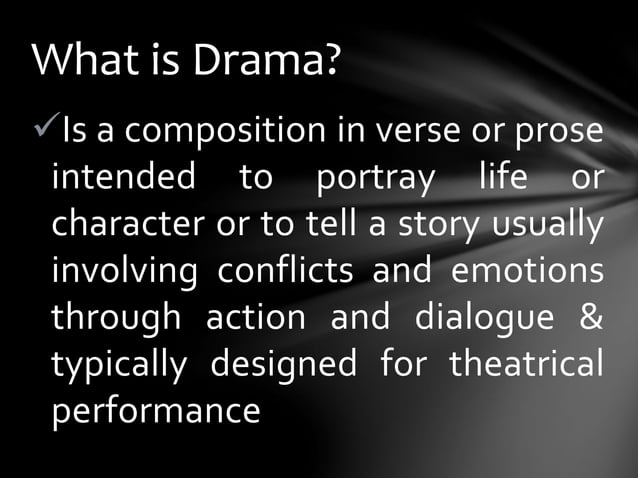 What is Drama?

✓Is a composition in verse or prose intended to portray life or character or to tell a story usually involving conflicts and emotions through action and dialogue & typically designed for theatrical performance